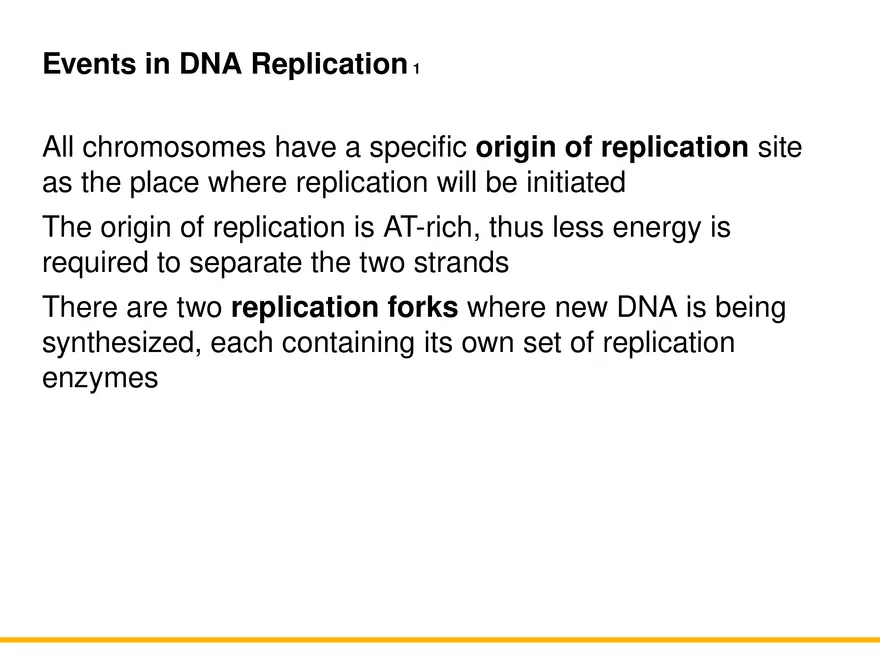 Events in DNA Replication 1

All chromosomes have a specific origin of replication site as the place where replication will be initiated

The origin of replication is AT-rich, thus less energy is required to separate the two strands

There are two replication forks where new DNA is being synthesized, each containing its own set of replication enzymes